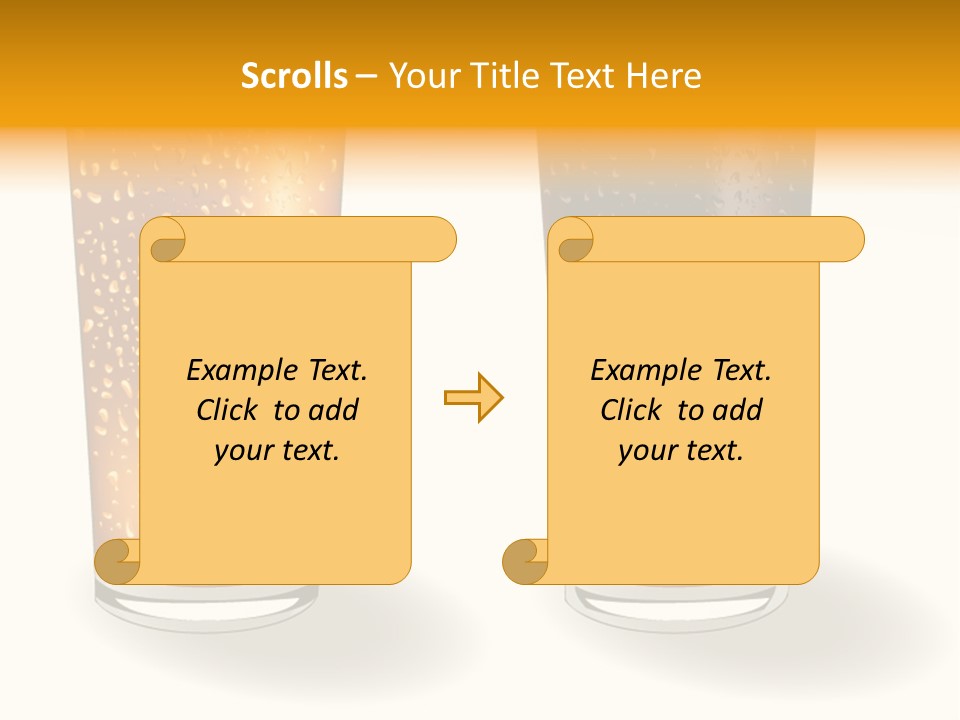 Scrolls – Your Title Text Here

Example Text. Click to add your text.

Example Text. Click to add your text.